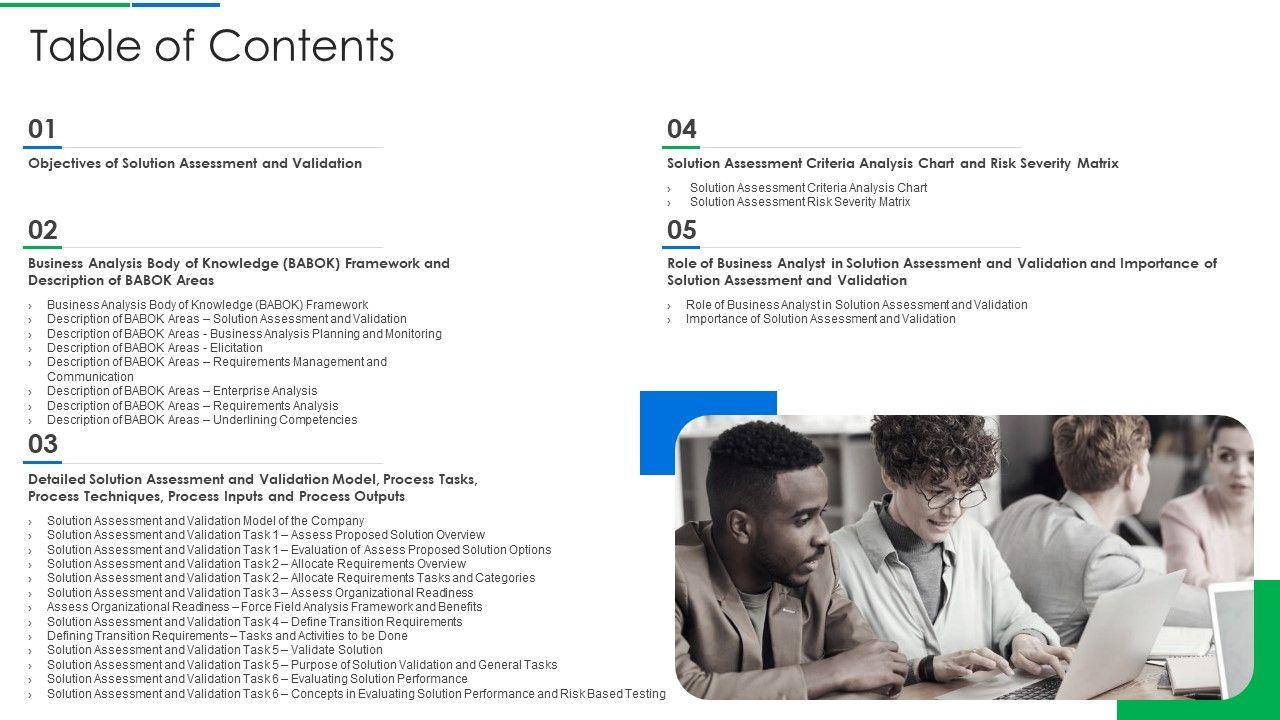 Table of Contents

01

Objectives of Solution Assessment and Validation

02

Business Analysis Body of Knowledge (BABOK) Framework and Description of BABOK Areas

› Business Analysis Body of Knowledge (BABOK) Framework
› Description of BABOK Areas – Solution Assessment and Validation
› Description of BABOK Areas - Business Analysis Planning and Monitoring
› Description of BABOK Areas - Elicitation
› Description of BABOK Areas – Requirements Management and Communication
› Description of BABOK Areas – Enterprise Analysis
› Description of BABOK Areas – Requirements Analysis
› Description of BABOK Areas – Underlining Competencies

03

Detailed Solution Assessment and Validation Model, Process Tasks, Process Techniques, Process Inputs and Process Outputs

› Solution Assessment and Validation Model of the Company
› Solution Assessment and Validation Task 1 – Assess Proposed Solution Overview
› Solution Assessment and Validation Task 1 – Evaluation of Assess Proposed Solution Options
› Solution Assessment and Validation Task 2 – Allocate Requirements Overview
› Solution Assessment and Validation Task 2 – Allocate Requirements Tasks and Categories
› Solution Assessment and Validation Task 3 – Assess Organizational Readiness
› Assess Organizational Readiness – Force Field Analysis Framework and Benefits
› Solution Assessment and Validation Task 4 – Define Transition Requirements
› Defining Transition Requirements – Tasks and Activities to be Done
› Solution Assessment and Validation Task 5 – Validate Solution
› Solution Assessment and Validation Task 5 – Purpose of Solution Validation and General Tasks
› Solution Assessment and Validation Task 6 – Evaluating Solution Performance
› Solution Assessment and Validation Task 6 – Concepts in Evaluating Solution Performance and Risk Based Testing

04

Solution Assessment Criteria Analysis Chart and Risk Severity Matrix

› Solution Assessment Criteria Analysis Chart
› Solution Assessment Risk Severity Matrix

05

Role of Business Analyst in Solution Assessment and Validation and Importance of Solution Assessment and Validation

› Role of Business Analyst in Solution Assessment and Validation
› Importance of Solution Assessment and Validation